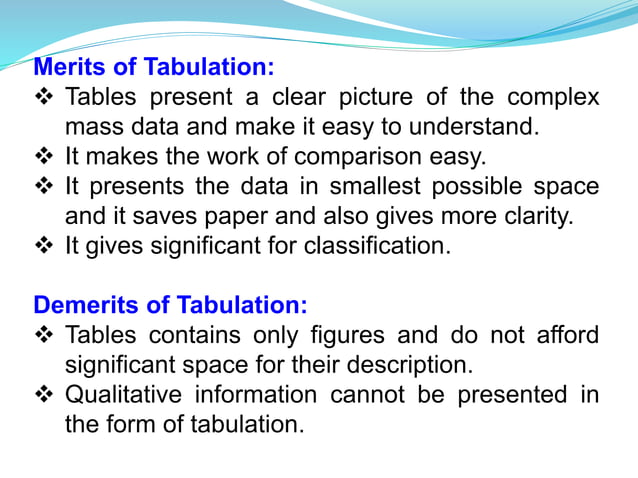 Merits of Tabulation:
❖ Tables present a clear picture of the complex mass data and make it easy to understand.
❖ It makes the work of comparison easy.
❖ It presents the data in smallest possible space and it saves paper and also gives more clarity.
❖ It gives significant for classification.

Demerits of Tabulation:
❖ Tables contains only figures and do not afford significant space for their description.
❖ Qualitative information cannot be presented in the form of tabulation.